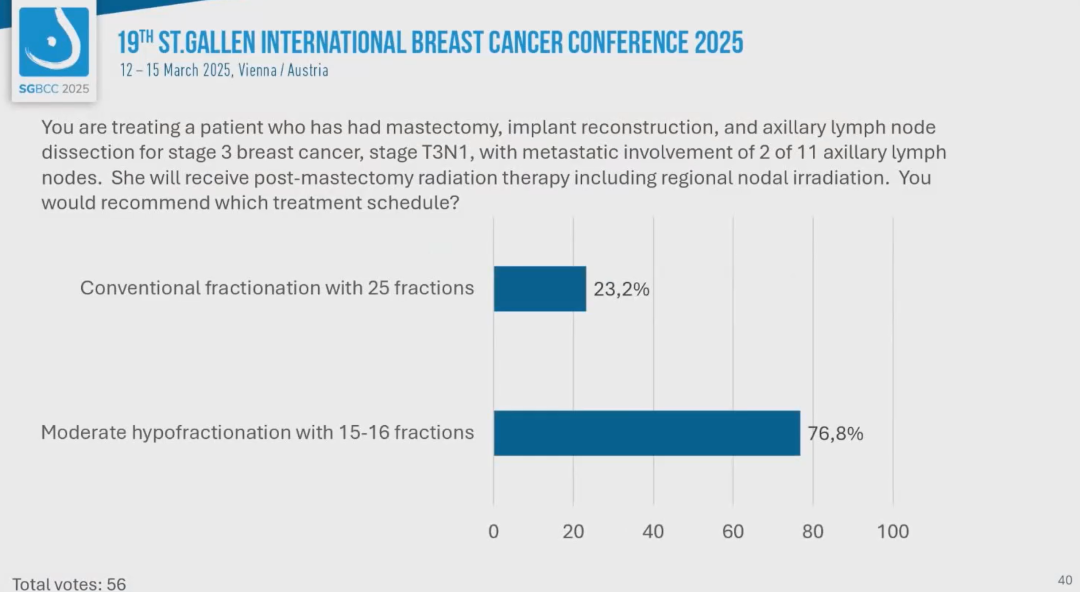 SGBCC 2025

19TH ST.GALLEN INTERNATIONAL BREAST CANCER CONFERENCE 2025
12 – 15 March 2025, Vienna / Austria

You are treating a patient who has had mastectomy, implant reconstruction, and axillary lymph node dissection for stage 3 breast cancer, stage T3N1, with metastatic involvement of 2 of 11 axillary lymph nodes. She will receive post-mastectomy radiation therapy including regional nodal irradiation. You would recommend which treatment schedule?

Conventional fractionation with 25 fractions 23,2%

Moderate hypofractionation with 15-16 fractions 76,8%

0 20 40 60 80 100

Total votes: 56

40